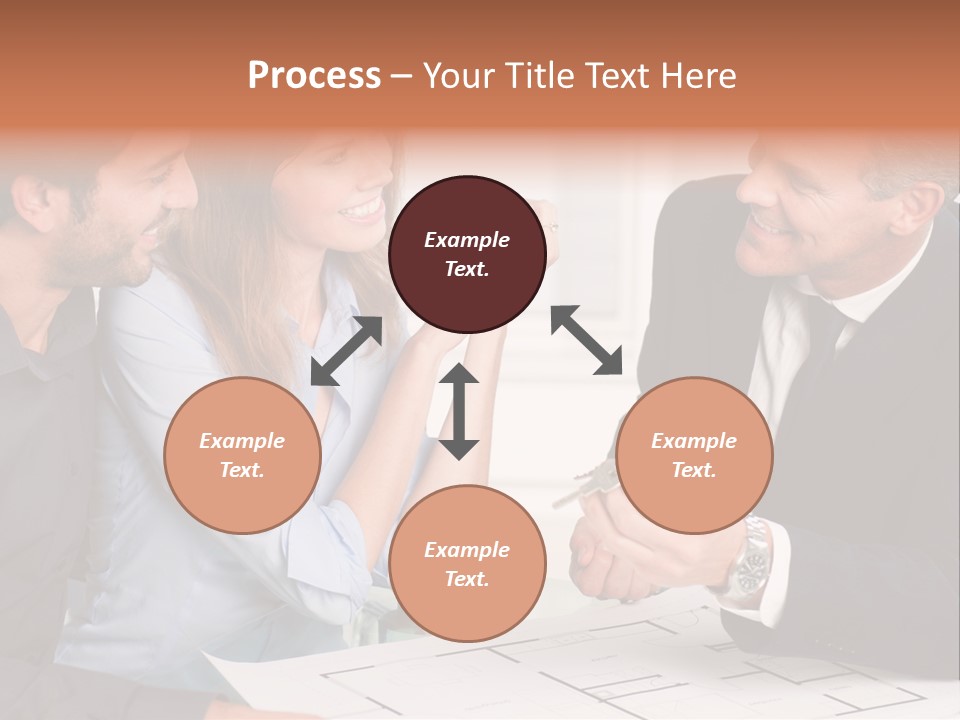 Process – Your Title Text Here

Example Text.

Example Text.

Example Text.

Example Text.